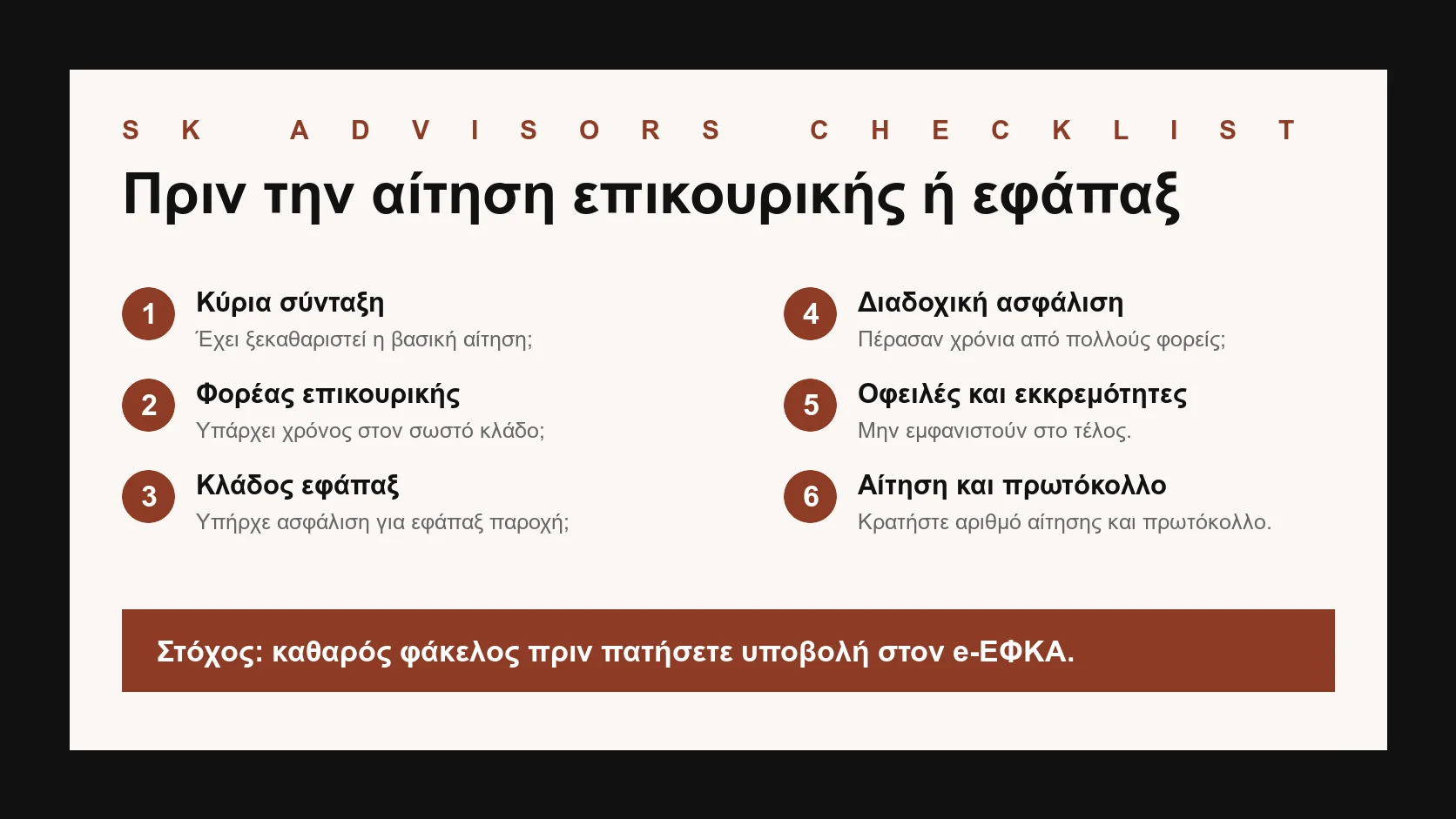 SK ADVISORS CHECKLIST

Πριν την αίτηση επικουρικής ή εφάπαξ

1
Κύρια σύνταξη
Έχει ξεκαθαριστεί η βασική αίτηση;

2
Φορέας επικουρικής
Υπάρχει χρόνος στον σωστό κλάδο;

3
Κλάδος εφάπαξ
Υπήρχε ασφάλιση για εφάπαξ παροχή;

4
Διαδοχική ασφάλιση
Πέρασαν χρόνια από πολλούς φορείς;

5
Οφειλές και εκκρεμότητες
Μην εμφανιστούν στο τέλος.

6
Αίτηση και πρωτόκολλο
Κρατήστε αριθμό αίτησης και πρωτόκολλο.

Στόχος: καθαρός φάκελος πριν πατήσετε υποβολή στον e-ΕΦΚΑ.